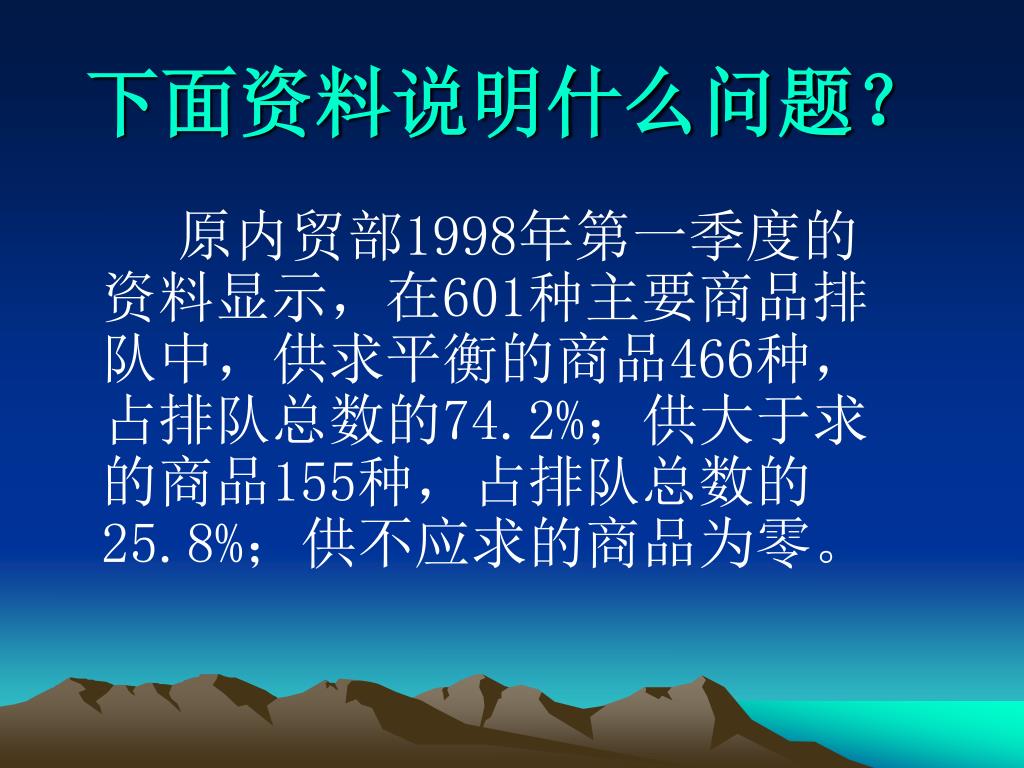 下面资料说明什么问题？

原内贸部1998年第一季度的资料显示，在601种主要商品排队中，供求平衡的商品466种，占排队总数的74.2%；供大于求的商品155种，占排队总数的25.8%；供不应求的商品为零。